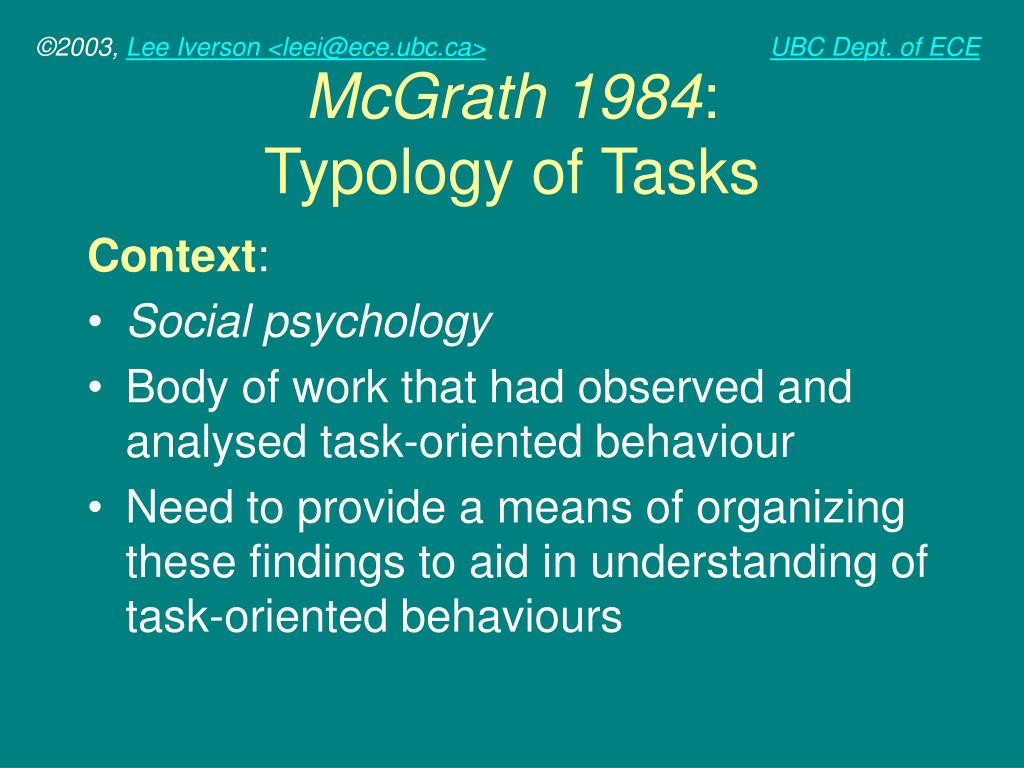 ©2003, Lee Iverson <leei@ece.ubc.ca> UBC Dept. of ECE

McGrath 1984: Typology of Tasks

Context:

• Social psychology
• Body of work that had observed and analysed task-oriented behaviour
• Need to provide a means of organizing these findings to aid in understanding of task-oriented behaviours